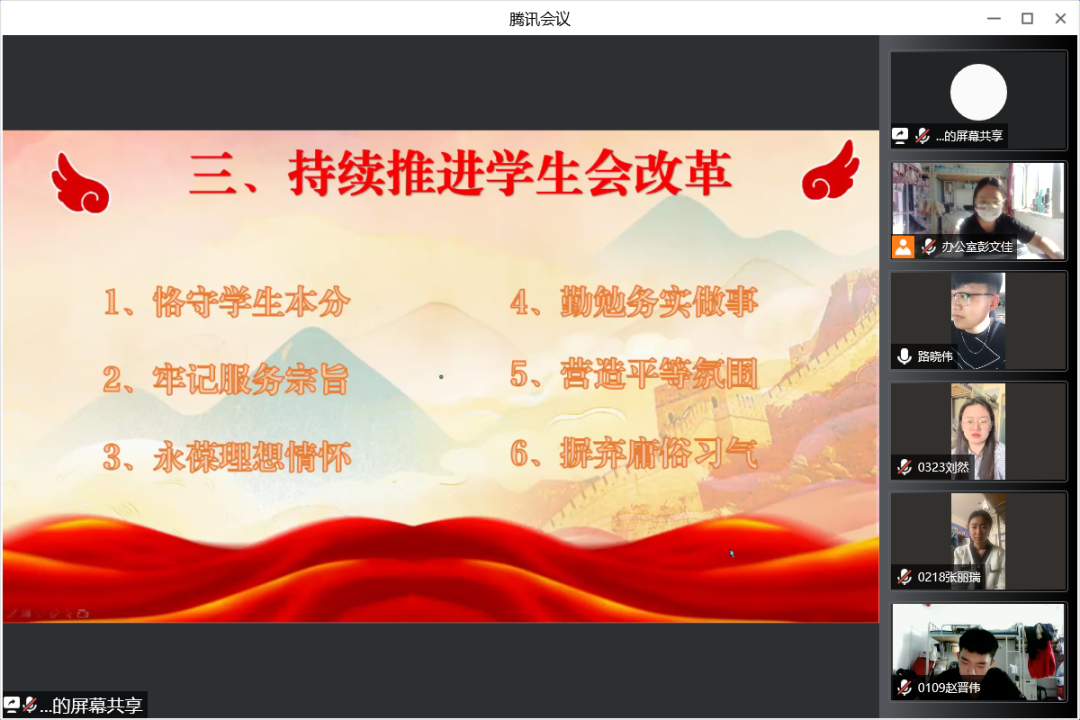 腾讯会议

三、持续推进学生会改革

1、恪守学生本分

2、牢记服务宗旨

3、永葆理想情怀

4、勤勉务实做事

5、营造平等氛围

6、摒弃庸俗习气

...的屏幕共享

...的屏幕共享

办公室彭文佳

路晓伟

0323刘然

0218张丽瑞

0109赵晋伟